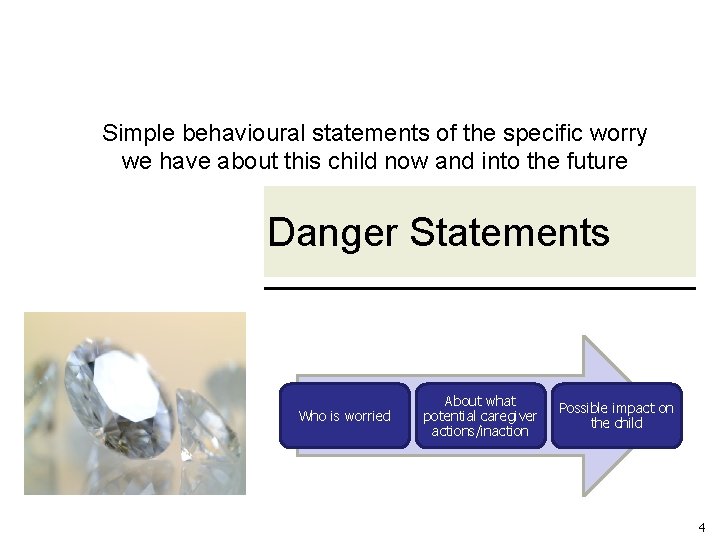 Simple behavioural statements of the specific worry we have about this child now and into the future

Danger Statements

Who is worried

About what potential caregiver actions/inaction

Possible impact on the child

4